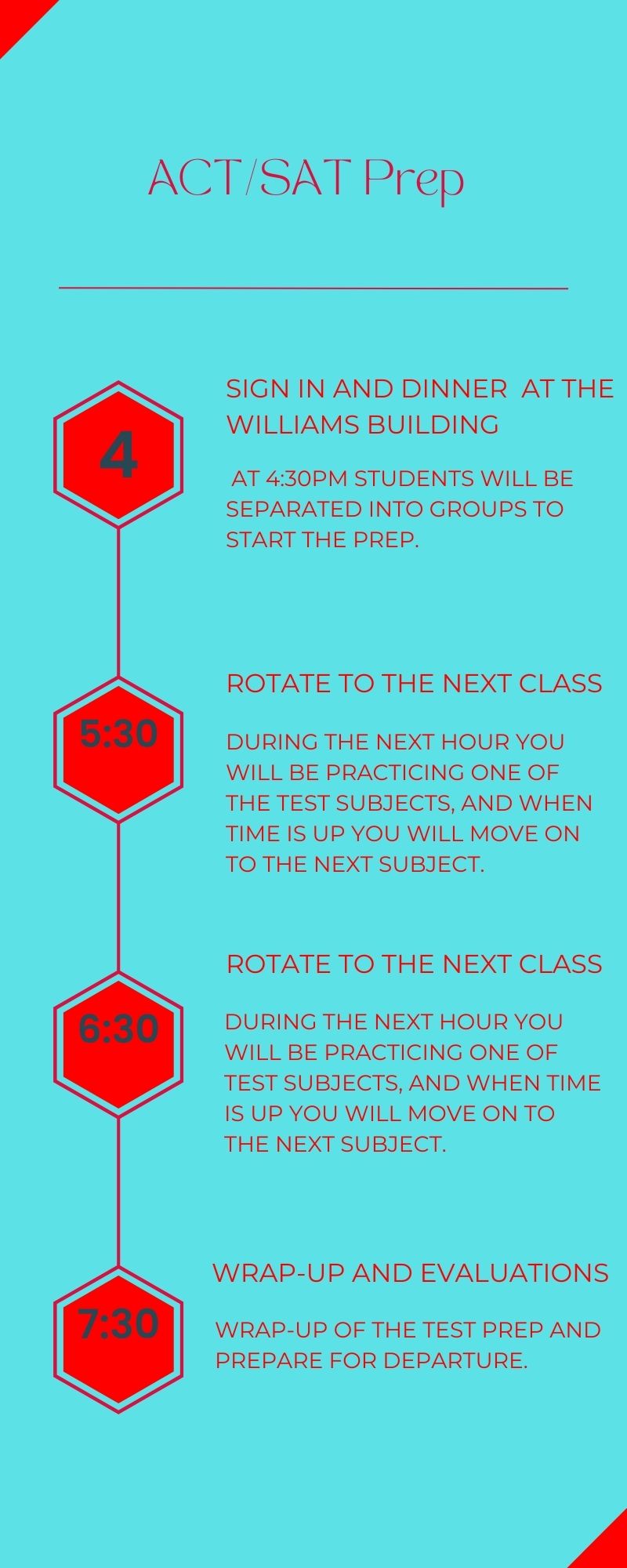 ACT/SAT Prep

4

SIGN IN AND DINNER AT THE WILLIAMS BUILDING

AT 4:30PM STUDENTS WILL BE SEPARATED INTO GROUPS TO START THE PREP.

5:30

ROTATE TO THE NEXT CLASS

DURING THE NEXT HOUR YOU WILL BE PRACTICING ONE OF THE TEST SUBJECTS, AND WHEN TIME IS UP YOU WILL MOVE ON TO THE NEXT SUBJECT.

6:30

ROTATE TO THE NEXT CLASS

DURING THE NEXT HOUR YOU WILL BE PRACTICING ONE OF TEST SUBJECTS, AND WHEN TIME IS UP YOU WILL MOVE ON TO THE NEXT SUBJECT.

7:30

WRAP-UP AND EVALUATIONS

WRAP-UP OF THE TEST PREP AND PREPARE FOR DEPARTURE.